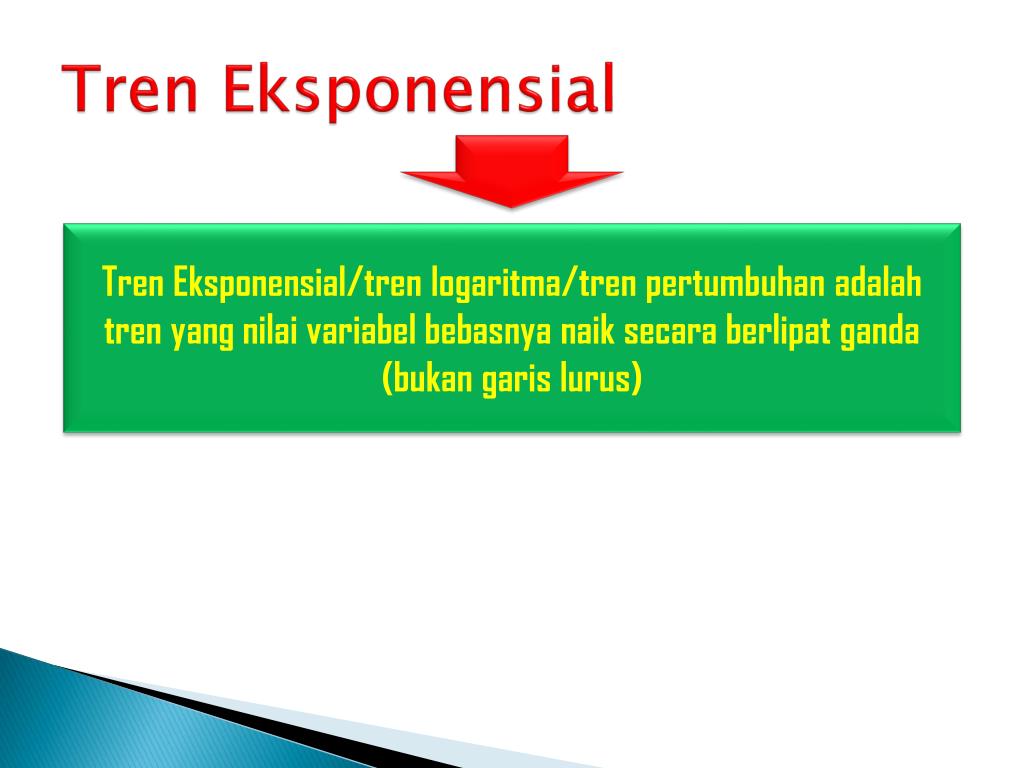 Tren Eksponensial

Tren Eksponensial/tren logaritma/tren pertumbuhan adalah tren yang nilai variabel bebasnya naik secara berlipat ganda (bukan garis lurus)